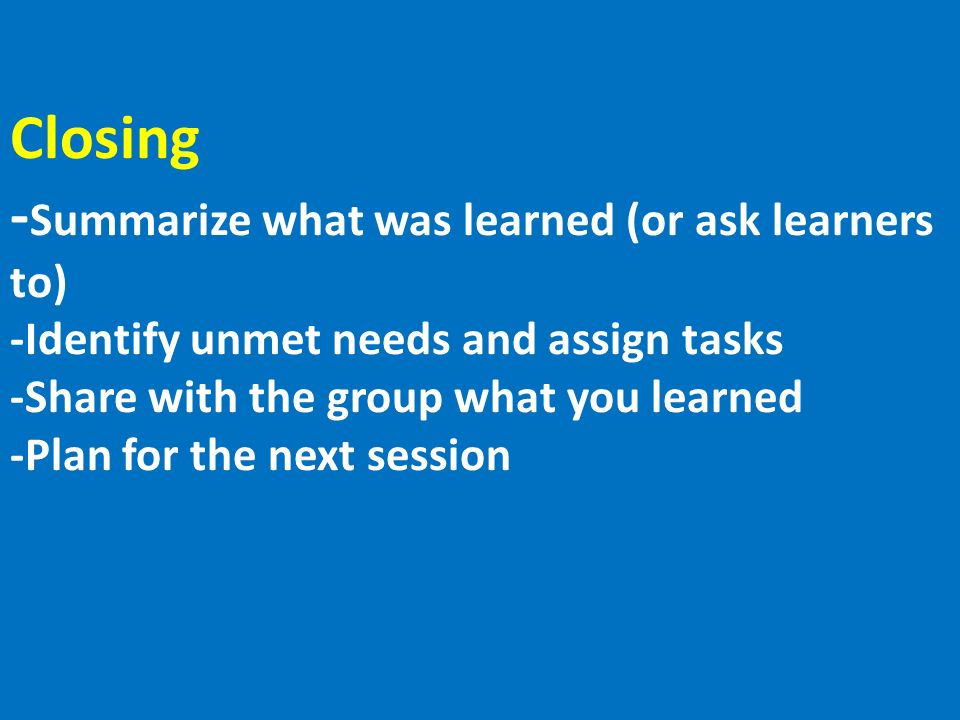 Closing

-Summarize what was learned (or ask learners to)
-Identify unmet needs and assign tasks
-Share with the group what you learned
-Plan for the next session